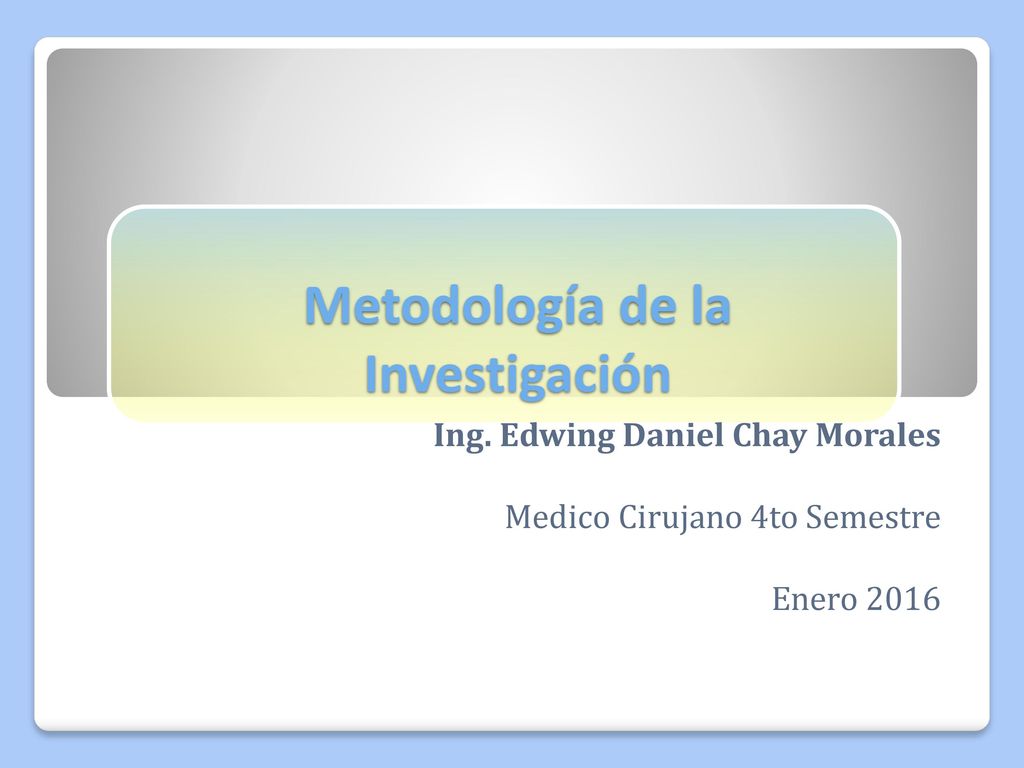 Metodología de la Investigación

Ing. Edwing Daniel Chay Morales

Medico Cirujano 4to Semestre

Enero 2016